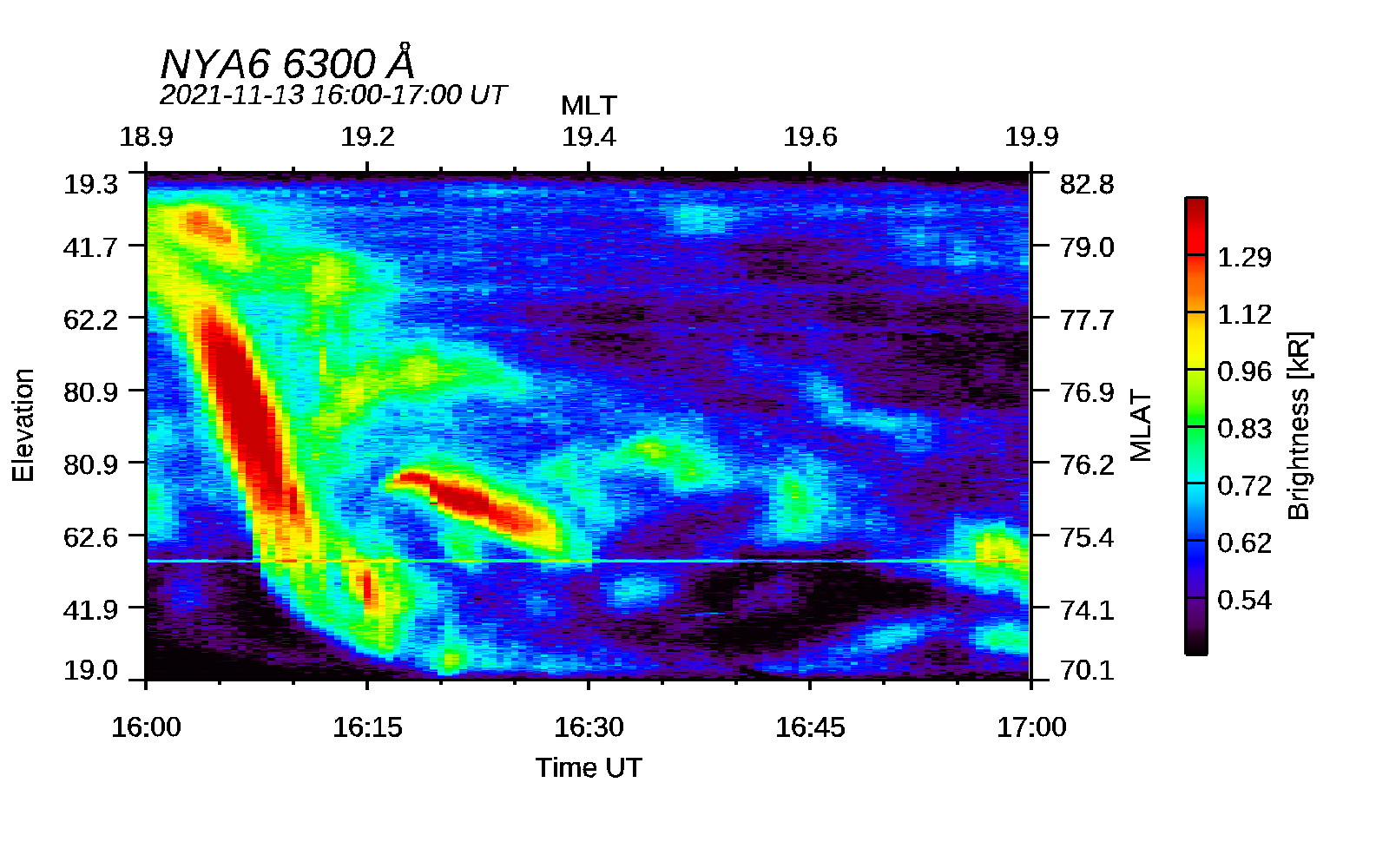 NYA6 6300 Å
2021-11-13 16:00-17:00 UT

MLT
18.9 19.2 19.4 19.6 19.9

Elevation
19.3
41.7
62.2
80.9
80.9
62.6
41.9
19.0

MLAT
82.8
79.0
77.7
76.9
76.2
75.4
74.1
70.1

16:00 16:15 16:30 16:45 17:00
Time UT

Brightness [kR]
1.29
1.12
0.96
0.83
0.72
0.62
0.54